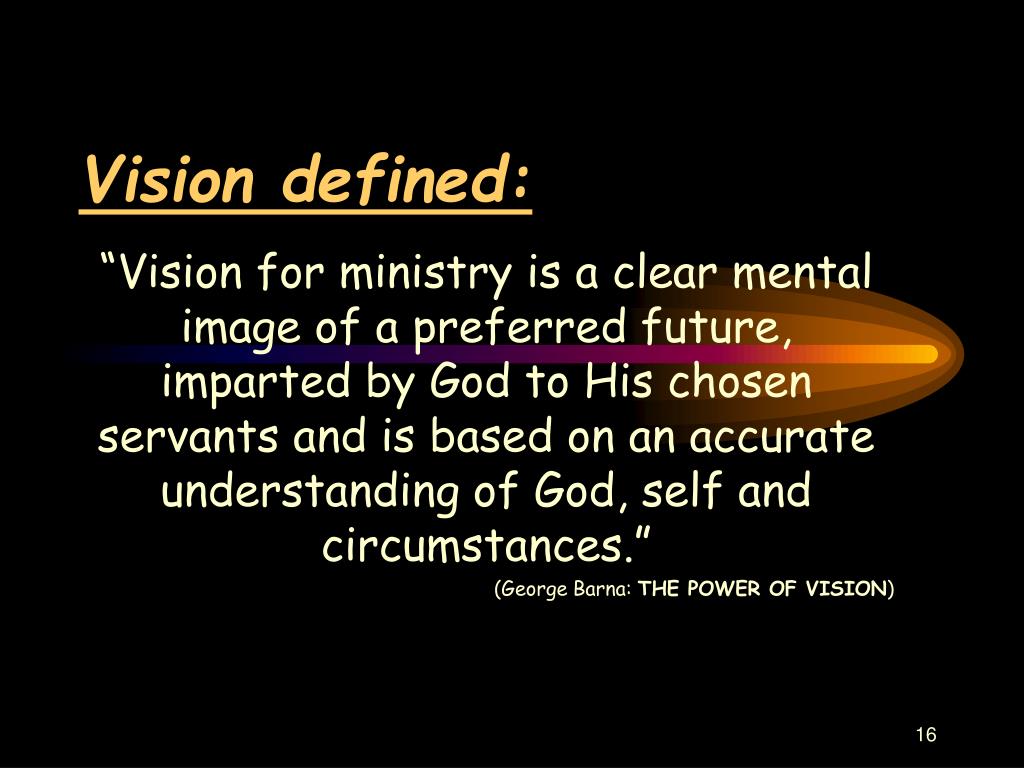 Vision defined:

“Vision for ministry is a clear mental image of a preferred future, imparted by God to His chosen servants and is based on an accurate understanding of God, self and circumstances.”

(George Barna: THE POWER OF VISION)

16